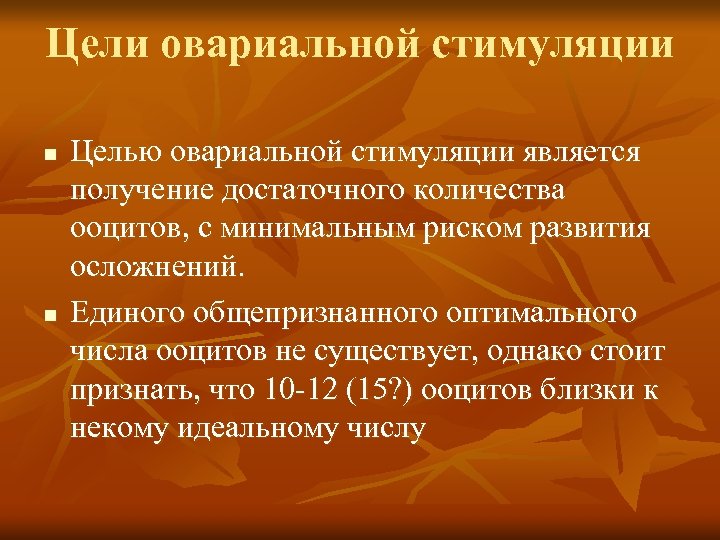 Цели овариальной стимуляции

■ Целью овариальной стимуляции является получение достаточного количества ооцитов, с минимальным риском развития осложнений.

■ Единого общепризнанного оптимального числа ооцитов не существует, однако стоит признать, что 10-12 (15?) ооцитов близки к некому идеальному числу